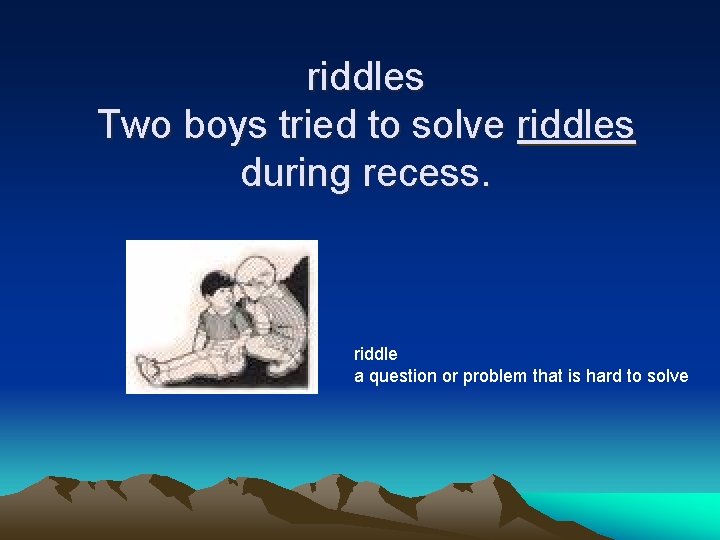 riddles
Two boys tried to solve riddles during recess.

riddle
a question or problem that is hard to solve